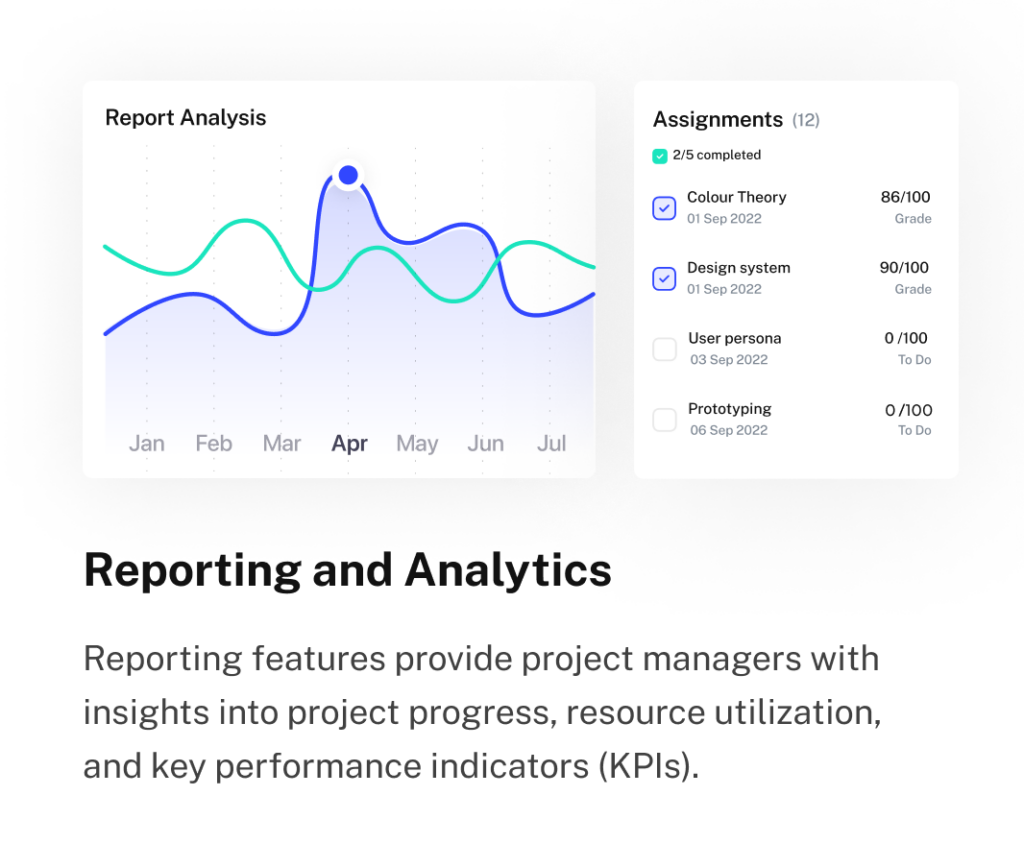 Report Analysis

Jan Feb Mar Apr May Jun Jul

Assignments (12)

2/5 completed

Colour Theory
01 Sep 2022
86/100
Grade

Design system
01 Sep 2022
90/100
Grade

User persona
03 Sep 2022
0 /100
To Do

Prototyping
06 Sep 2022
0 /100
To Do

Reporting and Analytics

Reporting features provide project managers with insights into project progress, resource utilization, and key performance indicators (KPIs).